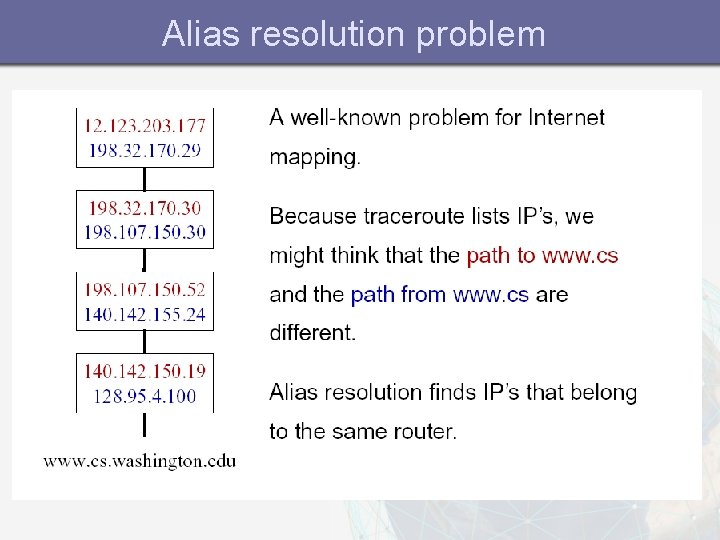 Alias resolution problem

12.123.203.177
198.32.170.29

198.32.170.30
198.107.150.30

198.107.150.52
140.142.155.24

140.142.150.19
128.95.4.100

www.cs.washington.edu

A well-known problem for Internet mapping.

Because traceroute lists IP's, we might think that the path to www.cs and the path from www.cs are different.

Alias resolution finds IP's that belong to the same router.